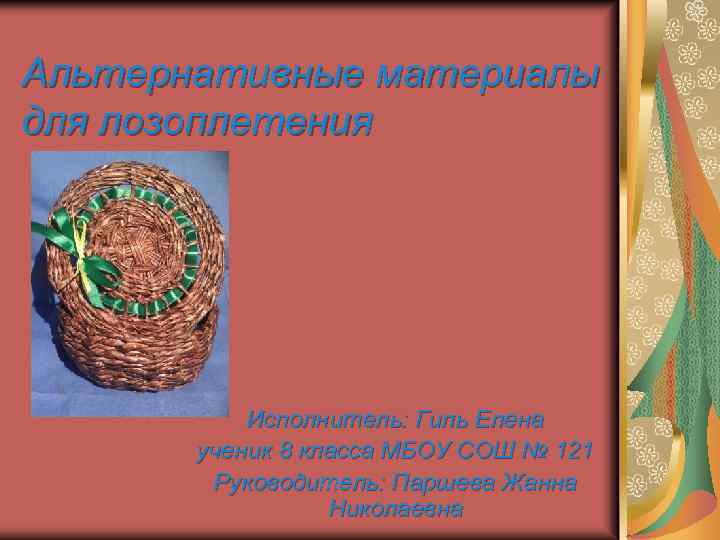 Альтернативные материалы для лозоплетения

Исполнитель: Гиль Елена
ученик 8 класса МБОУ СОШ № 121
Руководитель: Паршева Жанна Николаевна